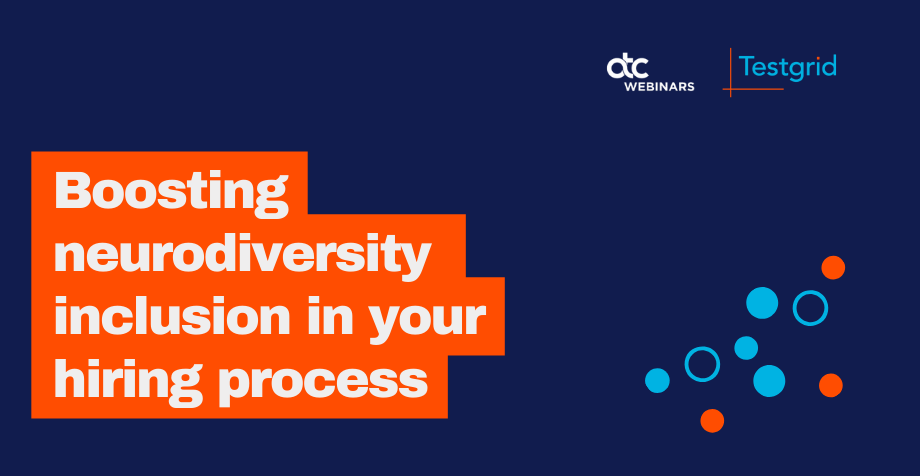 atc
WEBINARS

Testgrid

Boosting neurodiversity inclusion in your hiring process